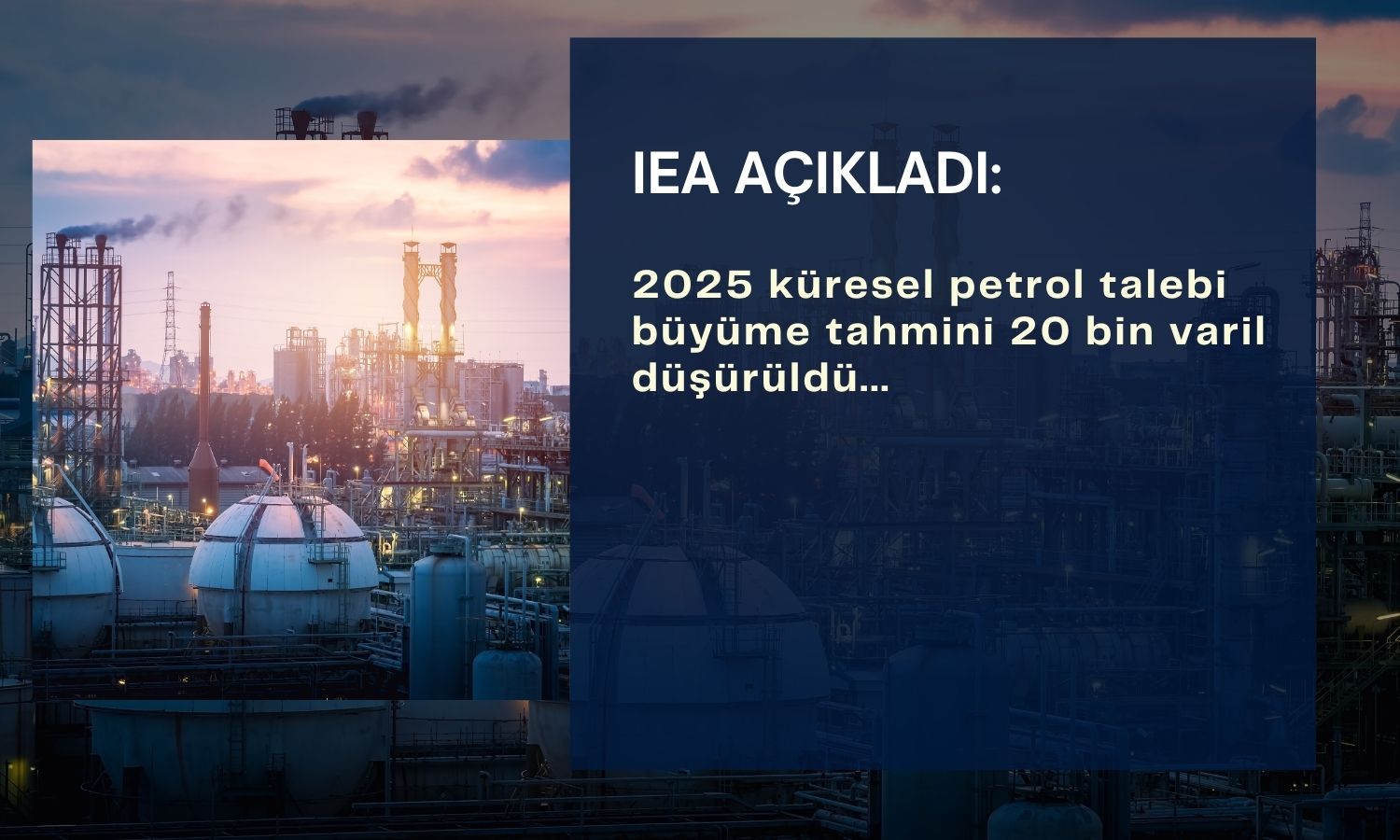 IEA AÇIKLADI:

2025 küresel petrol talebi büyüme tahmini 20 bin varil düşürüldü...